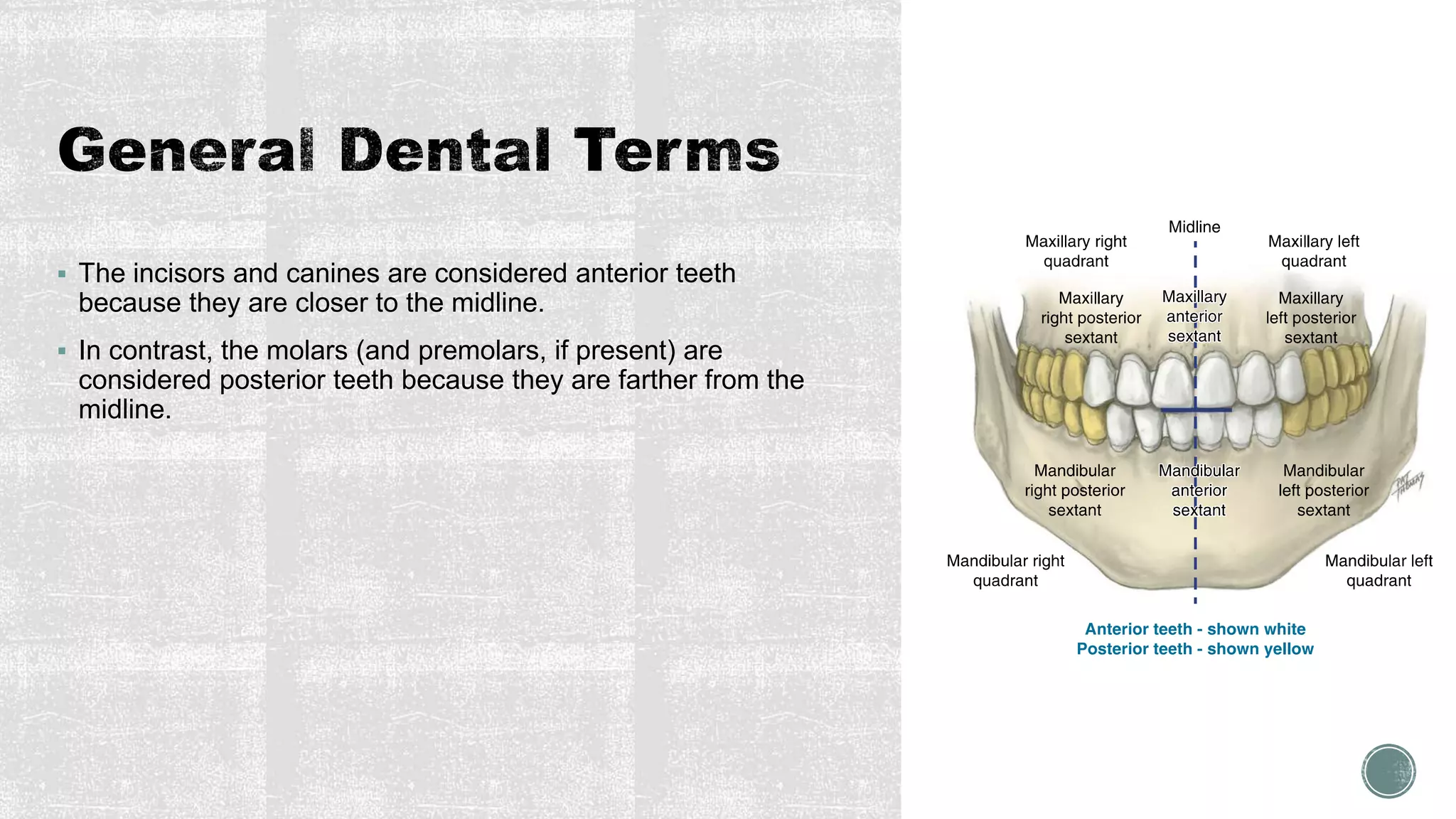 General Dental Terms

▪ The incisors and canines are considered anterior teeth because they are closer to the midline.

▪ In contrast, the molars (and premolars, if present) are considered posterior teeth because they are farther from the midline.

Midline

Maxillary right quadrant

Maxillary left quadrant

Maxillary right posterior sextant

Maxillary anterior sextant

Maxillary left posterior sextant

Mandibular right posterior sextant

Mandibular anterior sextant

Mandibular left posterior sextant

Mandibular right quadrant

Mandibular left quadrant

Anterior teeth - shown white
Posterior teeth - shown yellow